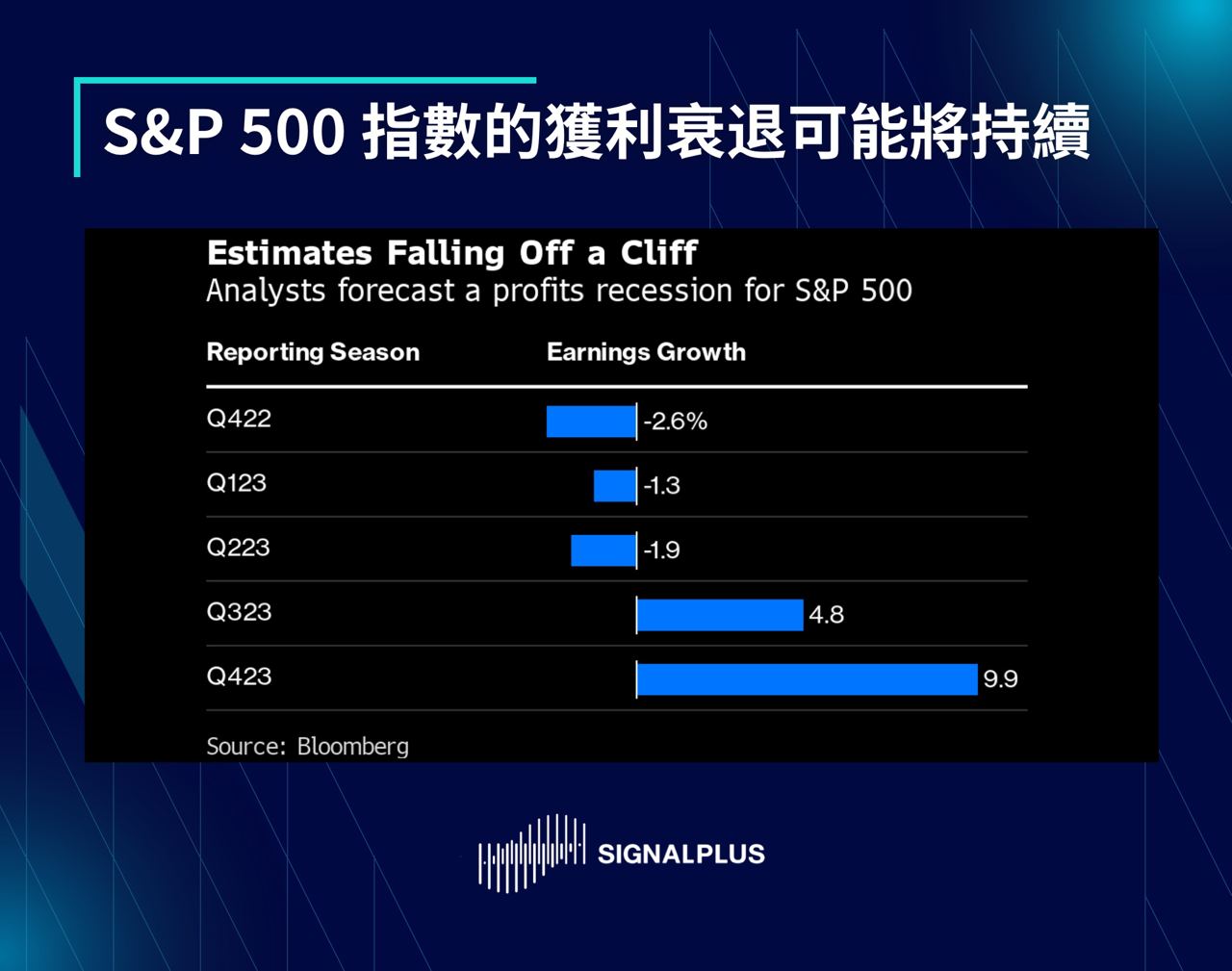 S&P 500 指數的獲利衰退可能將持續

Estimates Falling Off a Cliff
Analysts forecast a profits recession for S&P 500

| Reporting Season | Earnings Growth |
|---|---|
| Q422 | -2.6% |
| Q123 | -1.3 |
| Q223 | -1.9 |
| Q323 | 4.8 |
| Q423 | 9.9 |

Source: Bloomberg

SIGNALPLUS